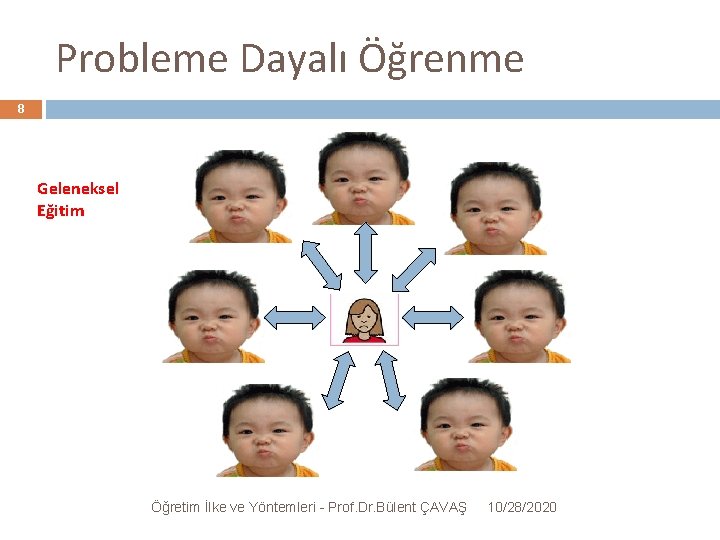 Probleme Dayalı Öğrenme

8

Geleneksel Eğitim

Öğretim İlke ve Yöntemleri - Prof.Dr.Bülent ÇAVAŞ 10/28/2020